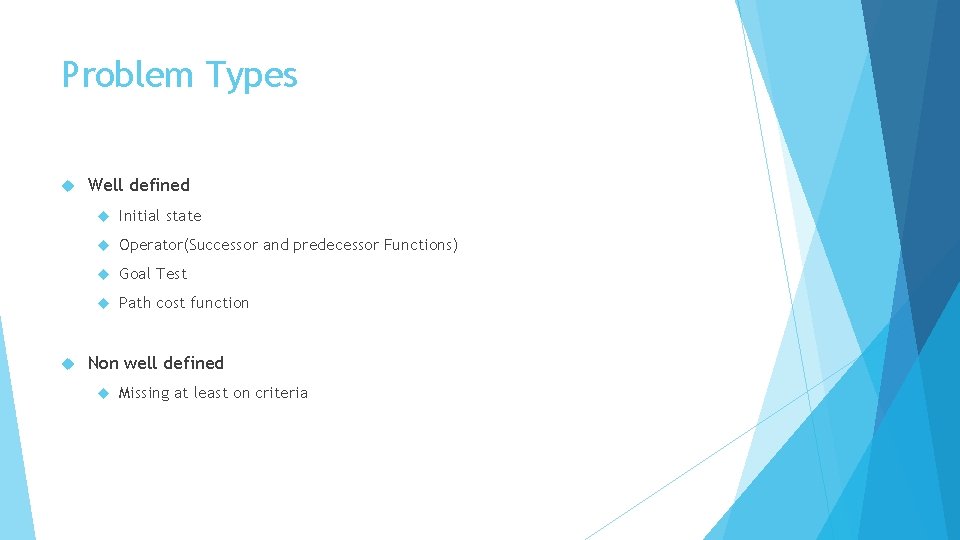 Problem Types

Well defined

Initial state

Operator(Successor and predecessor Functions)

Goal Test

Path cost function

Non well defined

Missing at least on criteria